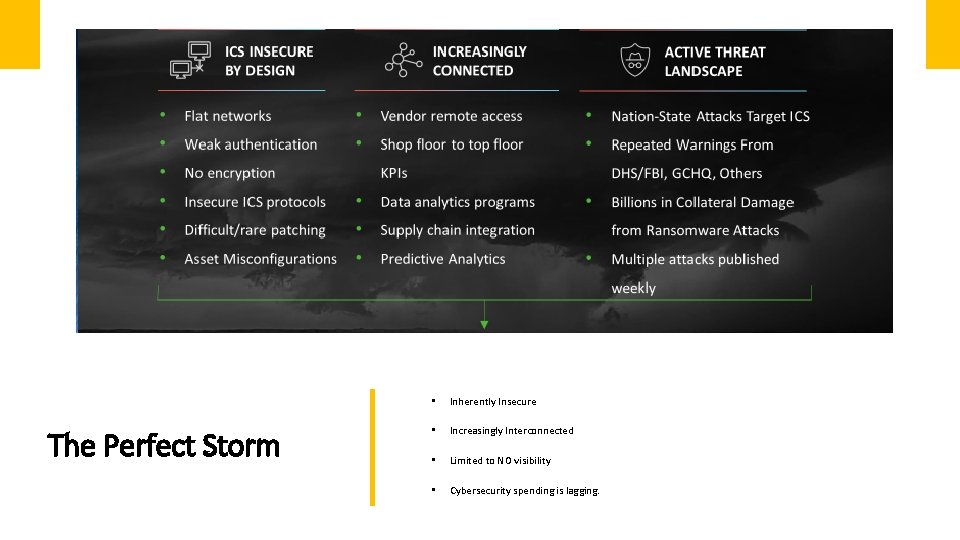 ICS INSECURE BY DESIGN

- Flat networks
- Weak authentication
- No encryption
- Insecure ICS protocols
- Difficult/rare patching
- Asset Misconfigurations

INCREASINGLY CONNECTED

- Vendor remote access
- Shop floor to top floor KPIs
- Data analytics programs
- Supply chain integration
- Predictive Analytics

ACTIVE THREAT LANDSCAPE

- Nation-State Attacks Target ICS
- Repeated Warnings From DHS/FBI, GCHQ, Others
- Billions in Collateral Damage from Ransomware Attacks
- Multiple attacks published weekly

The Perfect Storm

- Inherently Insecure
- Increasingly Interconnected
- Limited to NO visibility
- Cybersecurity spending is lagging.